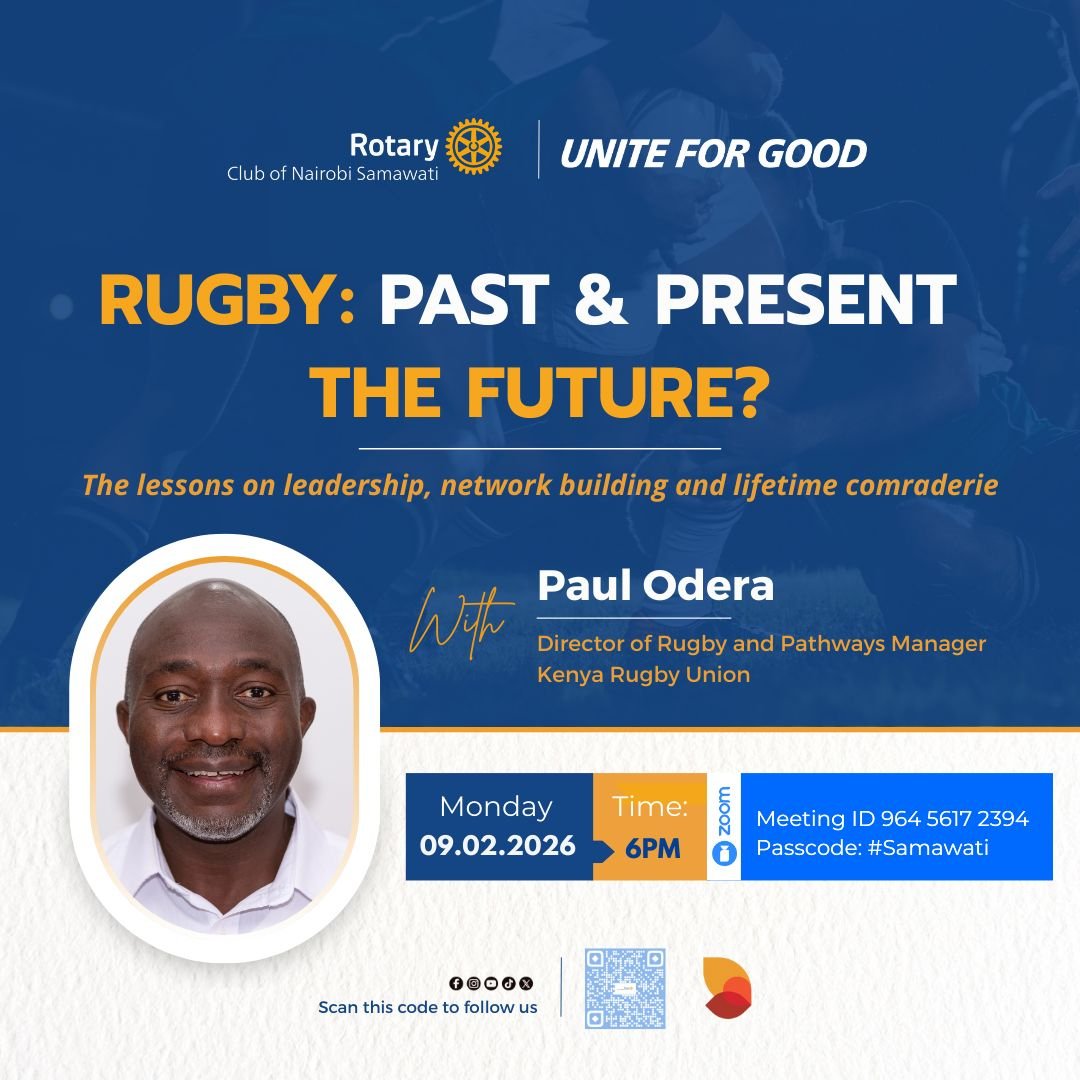 Rotary
Club of Nairobi Samawati

UNITE FOR GOOD

RUGBY: PAST & PRESENT
THE FUTURE?

The lessons on leadership, network building and lifetime comraderie

With

Paul Odera
Director of Rugby and Pathways Manager
Kenya Rugby Union

Monday
09.02.2026

Time:
6PM

zoom

Meeting ID 964 5617 2394
Passcode: #Samawati

Scan this code to follow us